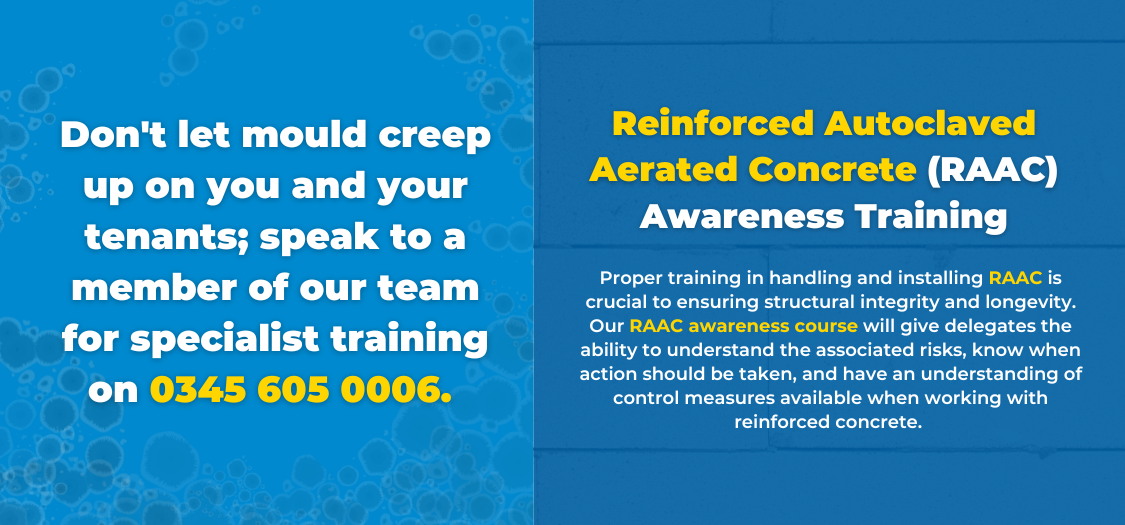 Don't let mould creep up on you and your tenants; speak to a member of our team for specialist training on 0345 605 0006.

Reinforced Autoclaved Aerated Concrete (RAAC) Awareness Training

Proper training in handling and installing RAAC is crucial to ensuring structural integrity and longevity. Our RAAC awareness course will give delegates the ability to understand the associated risks, know when action should be taken, and have an understanding of control measures available when working with reinforced concrete.